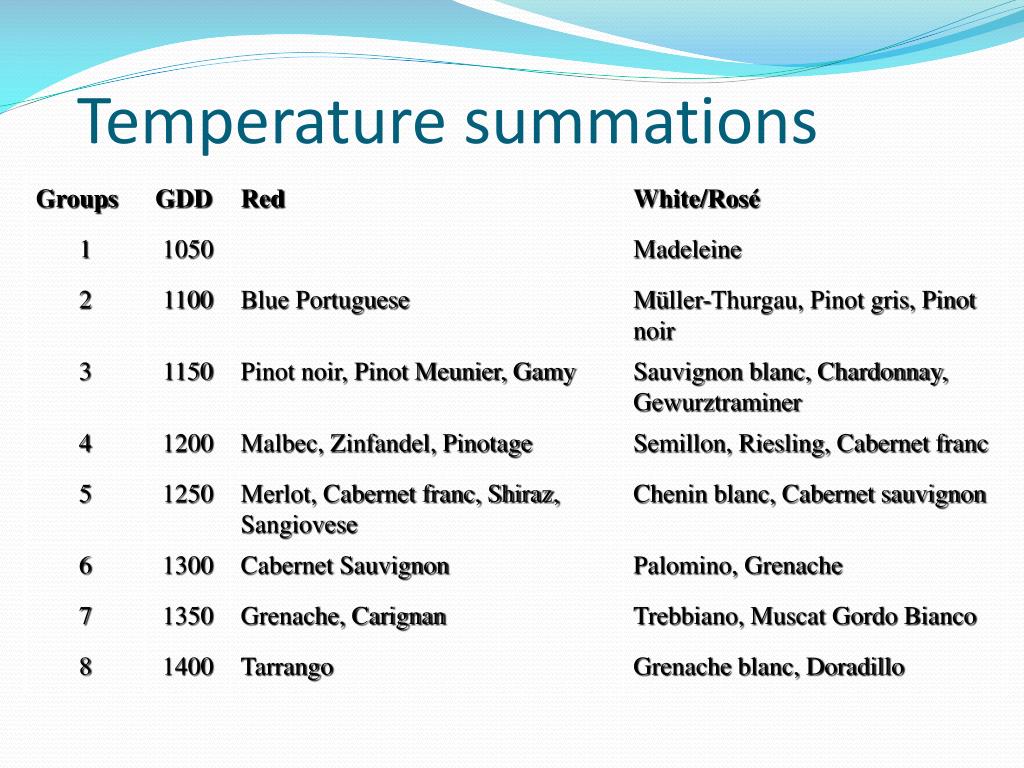 Temperature summations

| Groups | GDD | Red | White/Rosé |
|---|---|---|---|
| 1 | 1050 | | Madeleine |
| 2 | 1100 | Blue Portuguese | Müller-Thurgau, Pinot gris, Pinot noir |
| 3 | 1150 | Pinot noir, Pinot Meunier, Gamy | Sauvignon blanc, Chardonnay, Gewurztraminer |
| 4 | 1200 | Malbec, Zinfandel, Pinotage | Semillon, Riesling, Cabernet franc |
| 5 | 1250 | Merlot, Cabernet franc, Shiraz, Sangiovese | Chenin blanc, Cabernet sauvignon |
| 6 | 1300 | Cabernet Sauvignon | Palomino, Grenache |
| 7 | 1350 | Grenache, Carignan | Trebbiano, Muscat Gordo Bianco |
| 8 | 1400 | Tarrango | Grenache blanc, Doradillo |